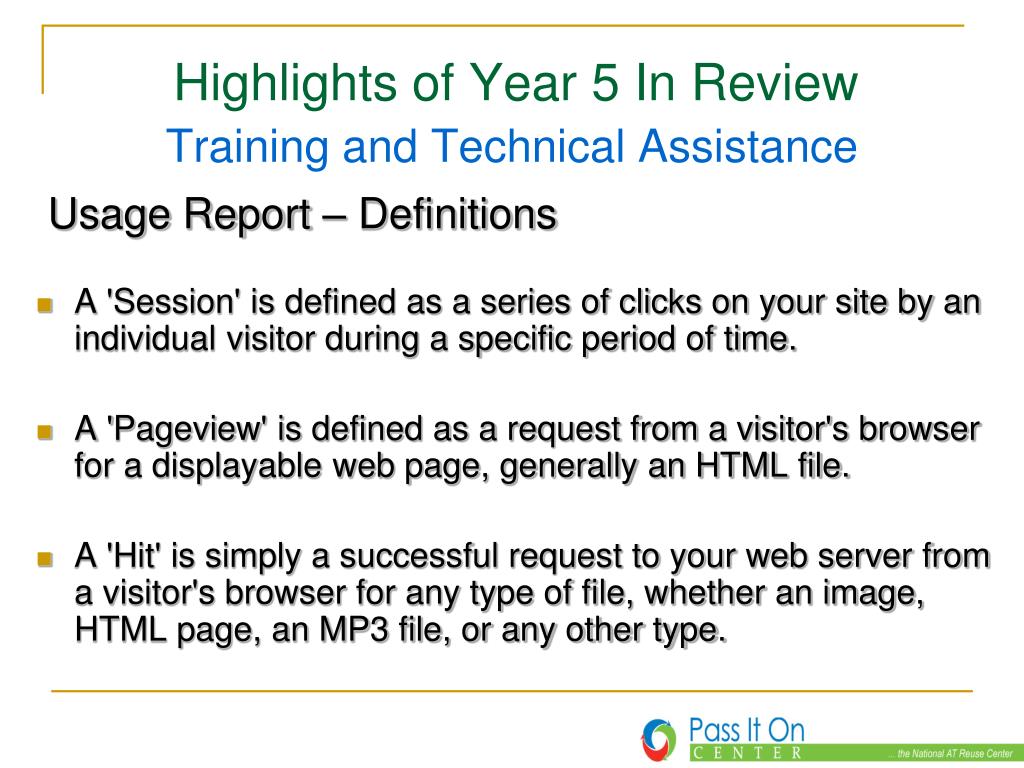 Highlights of Year 5 In Review
Training and Technical Assistance

Usage Report – Definitions

A 'Session' is defined as a series of clicks on your site by an individual visitor during a specific period of time.

A 'Pageview' is defined as a request from a visitor's browser for a displayable web page, generally an HTML file.

A 'Hit' is simply a successful request to your web server from a visitor's browser for any type of file, whether an image, HTML page, an MP3 file, or any other type.

Pass It On
CENTER
... the National AT Reuse Center